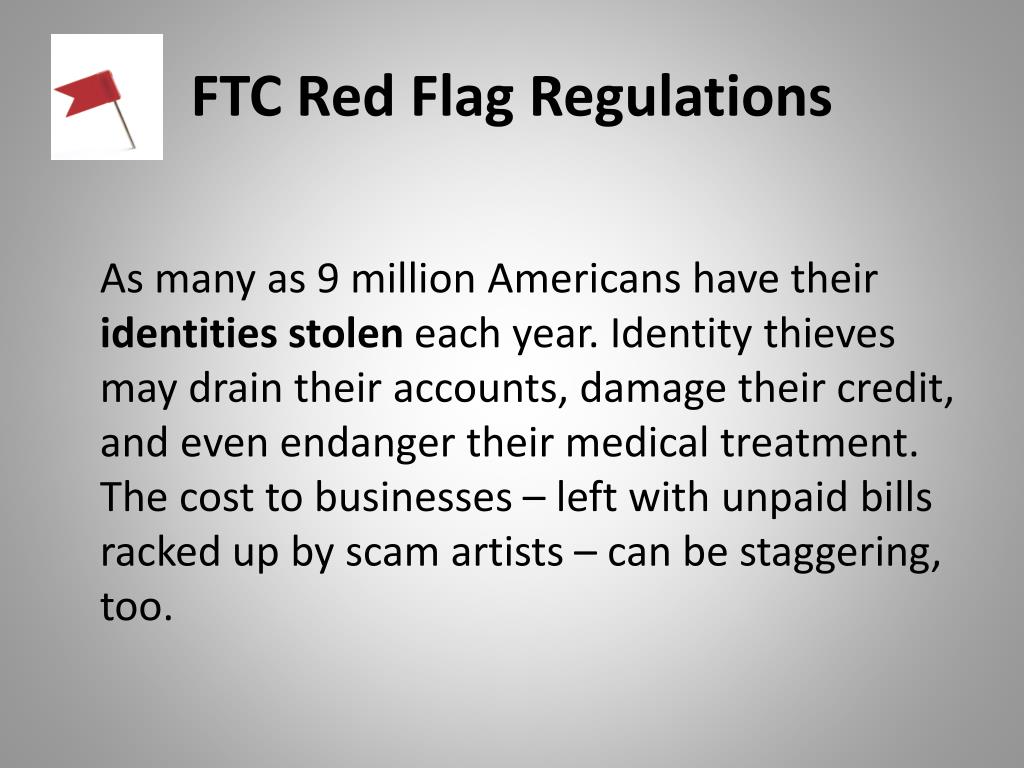 FTC Red Flag Regulations

As many as 9 million Americans have their identities stolen each year. Identity thieves may drain their accounts, damage their credit, and even endanger their medical treatment. The cost to businesses – left with unpaid bills racked up by scam artists – can be staggering, too.